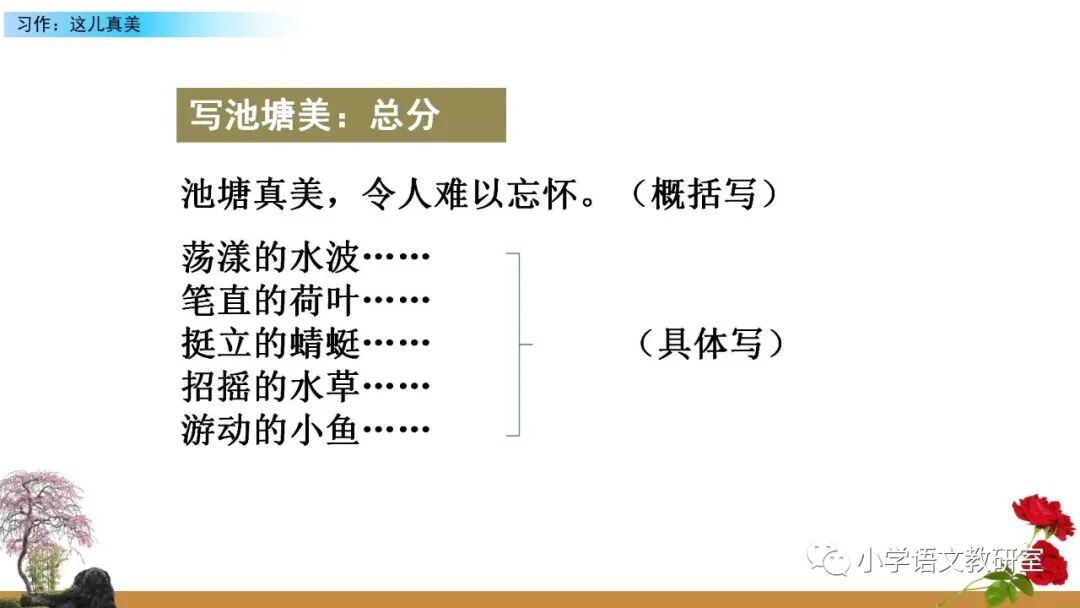 习作：这儿真美

写池塘美：总分

池塘真美，令人难以忘怀。（概括写）

荡漾的水波……
笔直的荷叶……
挺立的蜻蜓……
招摇的水草……
游动的小鱼……

（具体写）

小学语文教研室